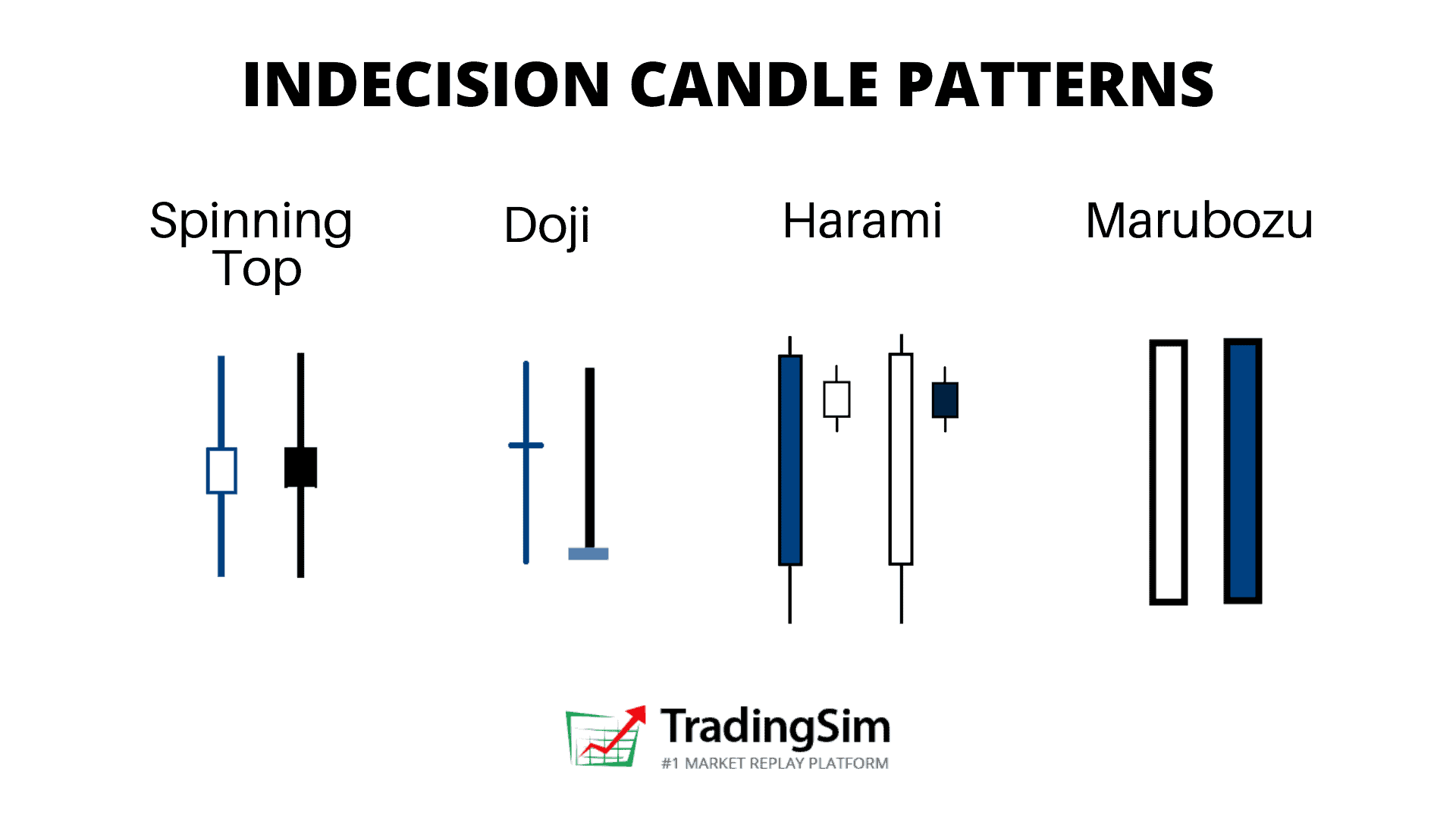 INDECISION CANDLE PATTERNS

Spinning Top

Doji

Harami

Marubozu

TradingSim
#1 MARKET REPLAY PLATFORM